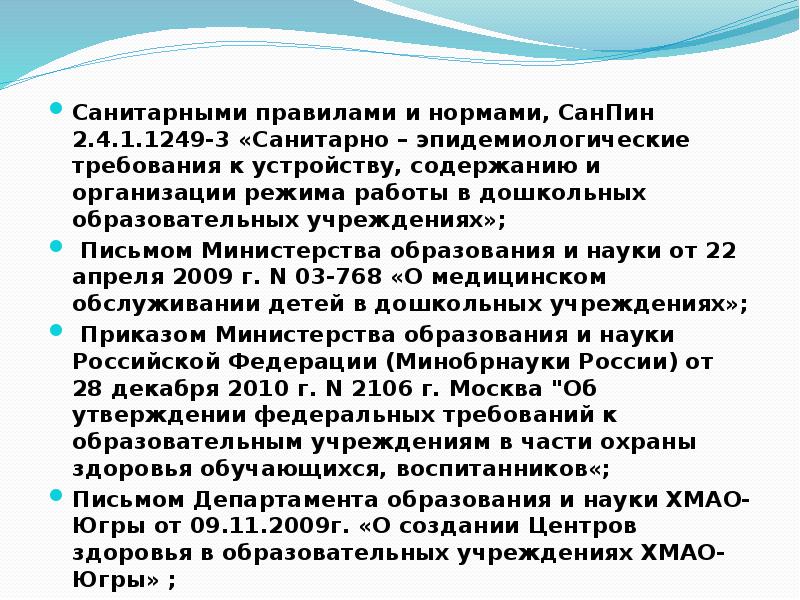 Санитарными правилами и нормами, СанПин 2.4.1.1249-3 «Санитарно – эпидемиологические требования к устройству, содержанию и организации режима работы в дошкольных образовательных учреждениях»;

Письмом Министерства образования и науки от 22 апреля 2009 г. N 03-768 «О медицинском обслуживании детей в дошкольных учреждениях»;

Приказом Министерства образования и науки Российской Федерации (Минобрнауки России) от 28 декабря 2010 г. N 2106 г. Москва "Об утверждении федеральных требований к образовательным учреждениям в части охраны здоровья обучающихся, воспитанников«;

Письмом Департамента образования и науки ХМАО-Югры от 09.11.2009г. «О создании Центров здоровья в образовательных учреждениях ХМАО-Югры» ;